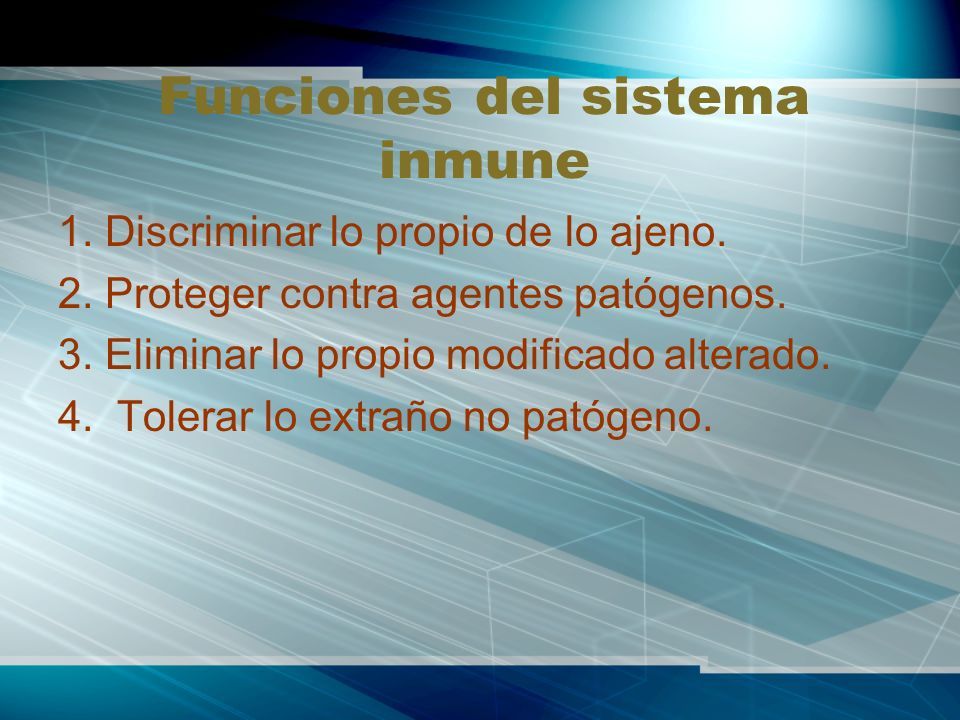 Funciones del sistema inmune

1. Discriminar lo propio de lo ajeno.
2. Proteger contra agentes patógenos.
3. Eliminar lo propio modificado alterado.
4. Tolerar lo extraño no patógeno.